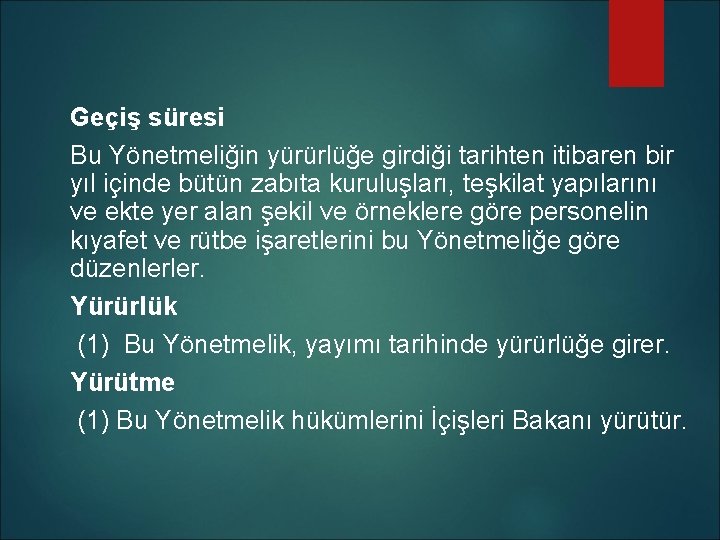 Geçiş süresi

Bu Yönetmeliğin yürürlüğe girdiği tarihten itibaren bir yıl içinde bütün zabıta kuruluşları, teşkilat yapılarını ve ekte yer alan şekil ve örneklere göre personelin kıyafet ve rütbe işaretlerini bu Yönetmeliğe göre düzenlerler.

Yürürlük

(1) Bu Yönetmelik, yayımı tarihinde yürürlüğe girer.

Yürütme

(1) Bu Yönetmelik hükümlerini İçişleri Bakanı yürütür.